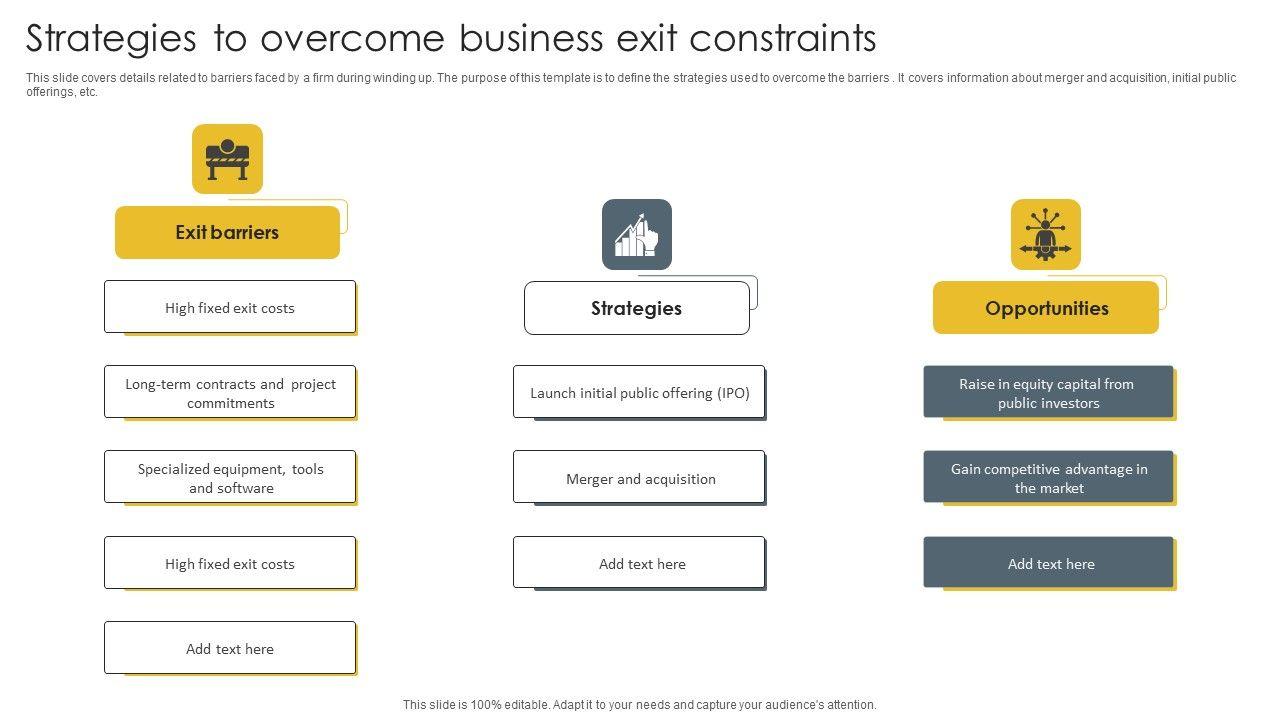 Strategies to overcome business exit constraints

This slide covers details related to barriers faced by a firm during winding up. The purpose of this template is to define the strategies used to overcome the barriers . It covers information about merger and acquisition, initial public offerings, etc.

Exit barriers

High fixed exit costs

Long-term contracts and project commitments

Specialized equipment, tools and software

High fixed exit costs

Add text here

Strategies

Launch initial public offering (IPO)

Merger and acquisition

Add text here

Opportunities

Raise in equity capital from public investors

Gain competitive advantage in the market

Add text here

This slide is 100% editable. Adapt it to your needs and capture your audience's attention.